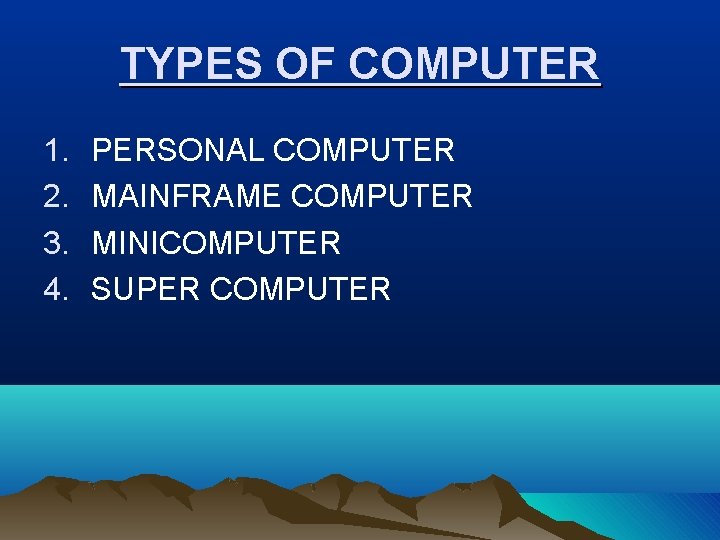 TYPES OF COMPUTER

1. PERSONAL COMPUTER
2. MAINFRAME COMPUTER
3. MINICOMPUTER
4. SUPER COMPUTER